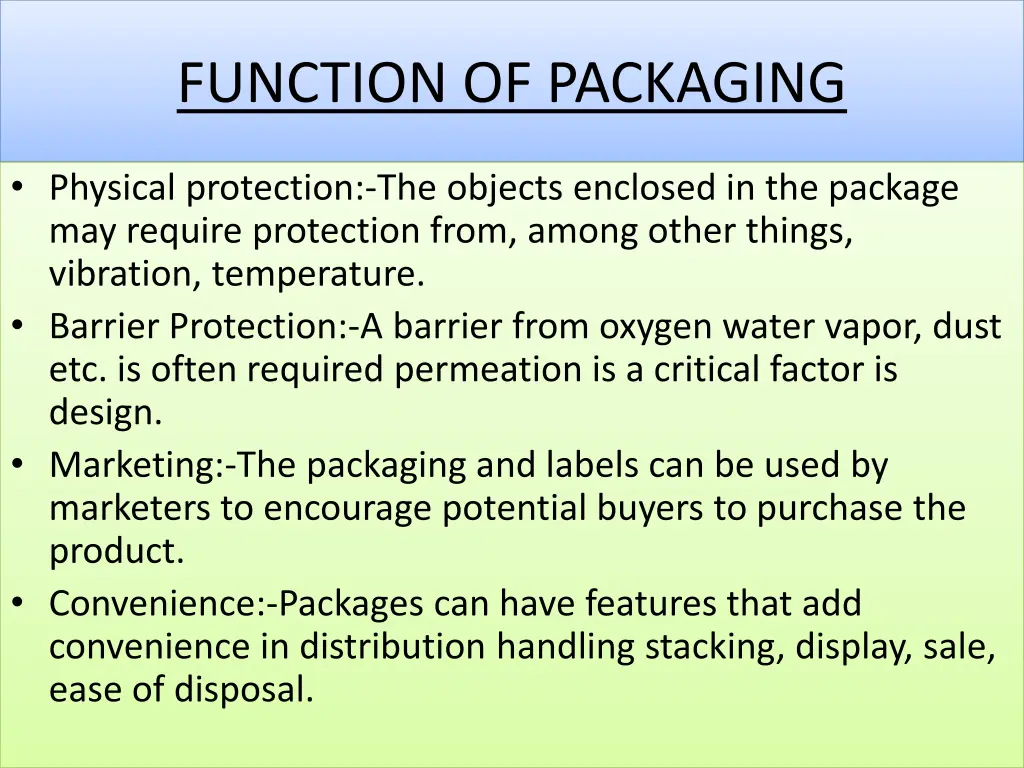 FUNCTION OF PACKAGING

• Physical protection:-The objects enclosed in the package may require protection from, among other things, vibration, temperature.
• Barrier Protection:-A barrier from oxygen water vapor, dust etc. is often required permeation is a critical factor is design.
• Marketing:-The packaging and labels can be used by marketers to encourage potential buyers to purchase the product.
• Convenience:-Packages can have features that add convenience in distribution handling stacking, display, sale, ease of disposal.